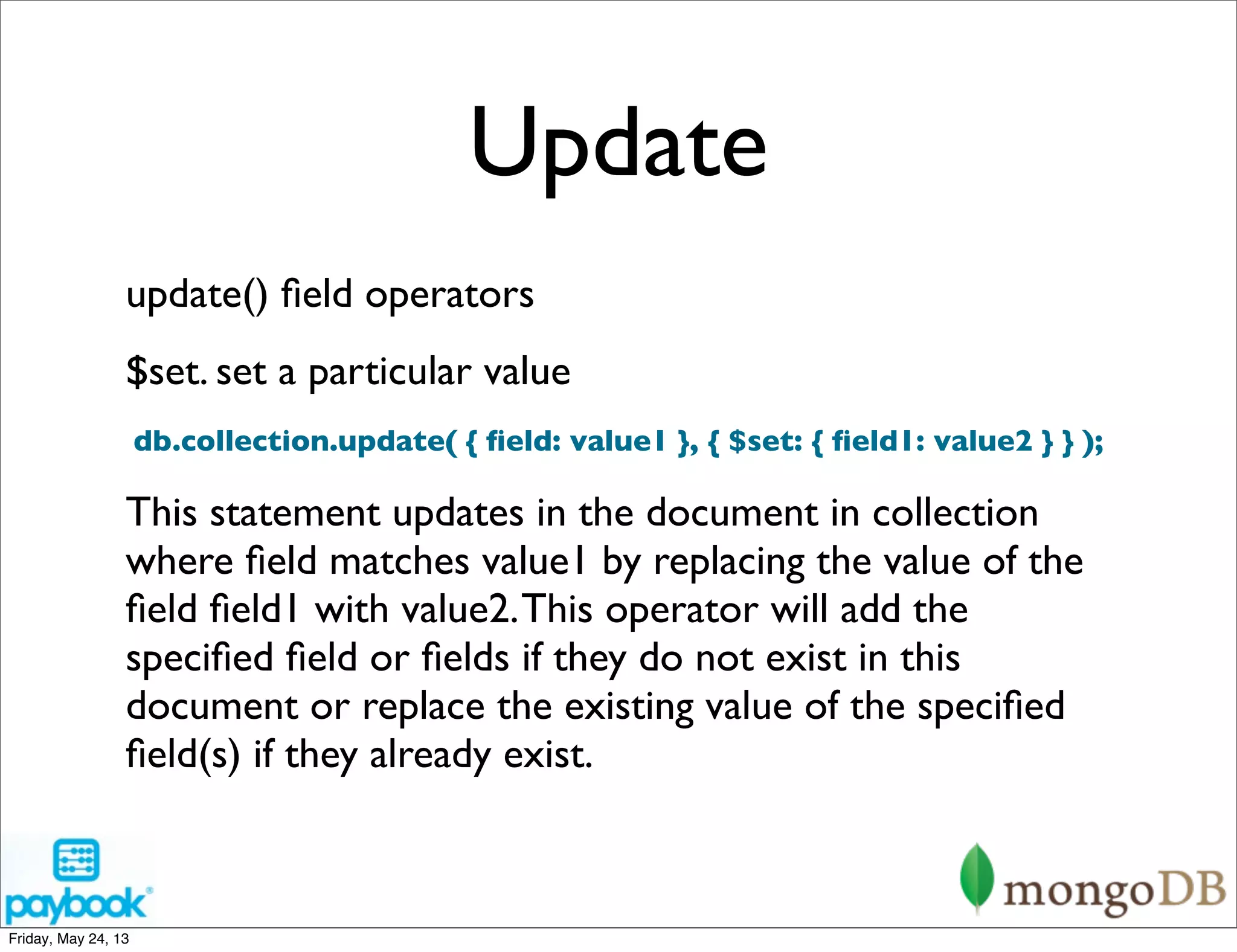 Update

update() field operators

$set. set a particular value

db.collection.update( { field: value1 }, { $set: { field1: value2 } } );

This statement updates in the document in collection where field matches value1 by replacing the value of the field field1 with value2. This operator will add the specified field or fields if they do not exist in this document or replace the existing value of the specified field(s) if they already exist.

paybook

mongoDB

Friday, May 24, 13